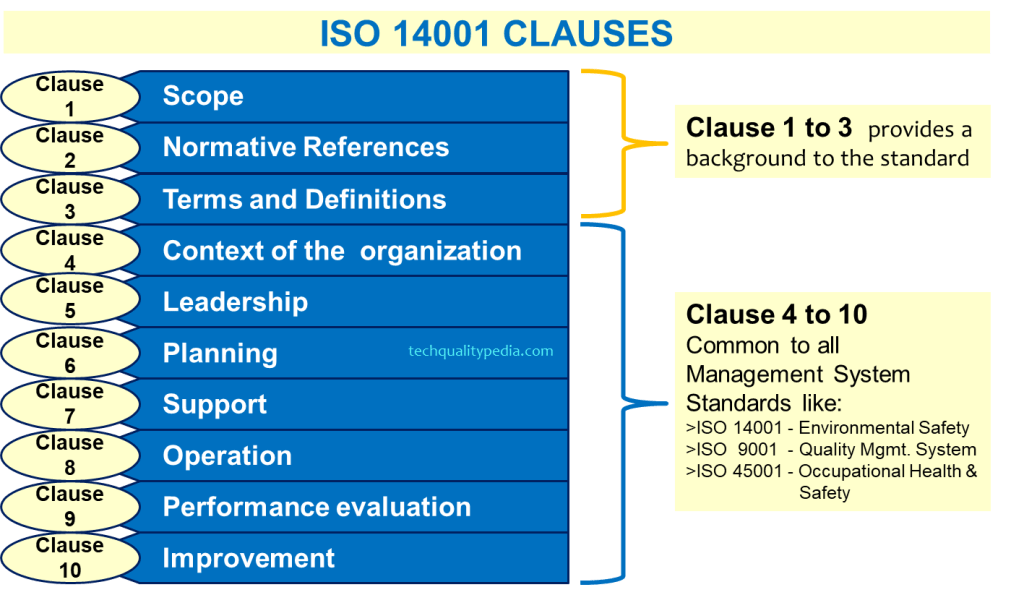 ISO 14001 CLAUSES

Clause 1 Scope

Clause 2 Normative References

Clause 3 Terms and Definitions

Clause 4 Context of the organization

Clause 5 Leadership

Clause 6 Planning

techqualitypedia.com

Clause 7 Support

Clause 8 Operation

Clause 9 Performance evaluation

Clause 10 Improvement

Clause 1 to 3 provides a background to the standard

Clause 4 to 10
Common to all Management System Standards like:
>ISO 14001 - Environmental Safety
>ISO 9001 - Quality Mgmt. System
>ISO 45001 - Occupational Health & Safety